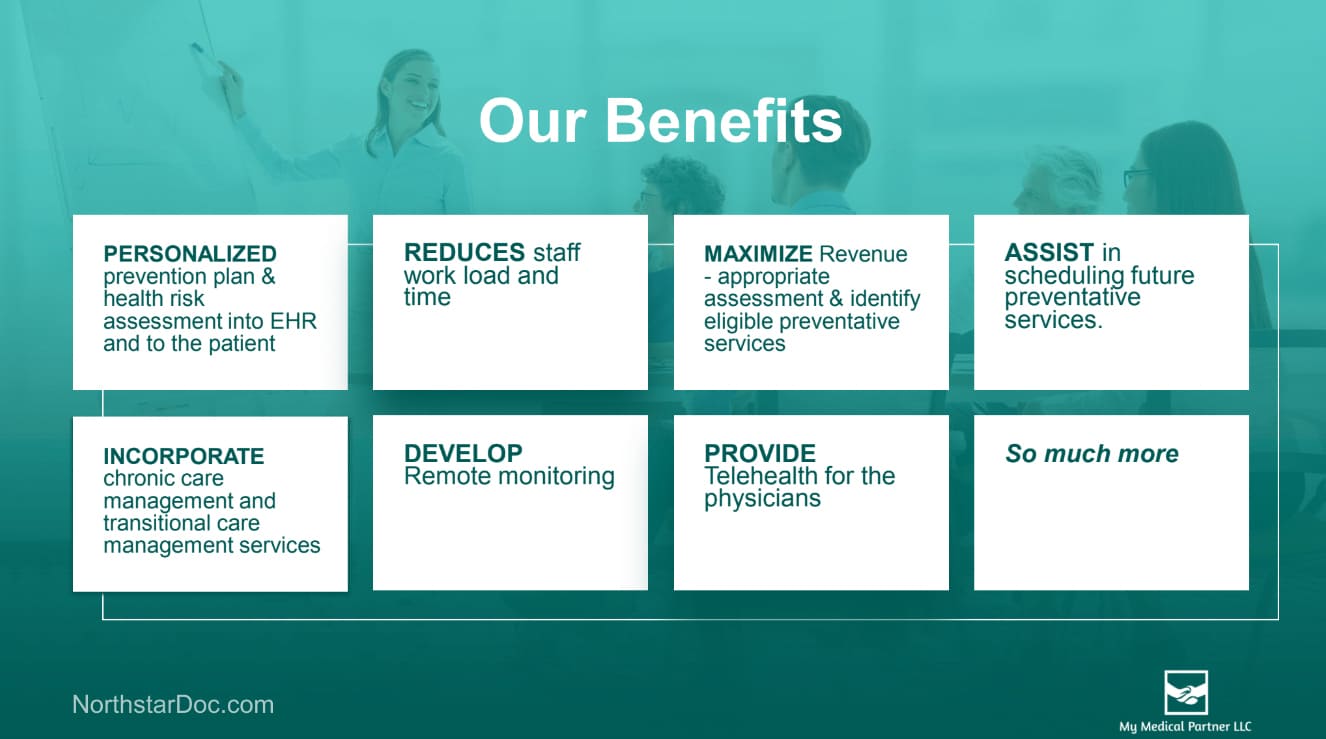 Our Benefits

PERSONALIZED prevention plan & health risk assessment into EHR and to the patient

REDUCES staff work load and time

MAXIMIZE Revenue - appropriate assessment & identify eligible preventative services

ASSIST in scheduling future preventative services.

INCORPORATE chronic care management and transitional care management services

DEVELOP Remote monitoring

PROVIDE Telehealth for the physicians

So much more

NorthstarDoc.com

My Medical Partner LLC